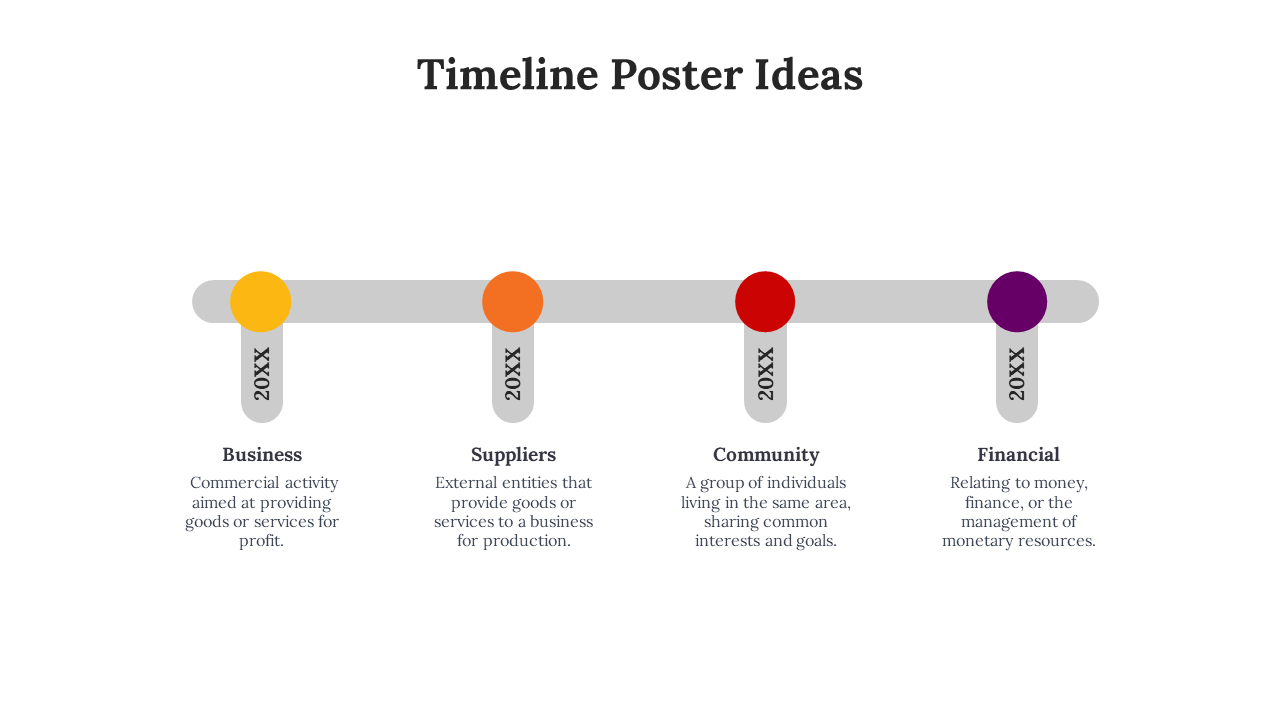 Timeline Poster Ideas

20XX

Business

Commercial activity aimed at providing goods or services for profit.

20XX

Suppliers

External entities that provide goods or services to a business for production.

20XX

Community

A group of individuals living in the same area, sharing common interests and goals.

20XX

Financial

Relating to money, finance, or the management of monetary resources.